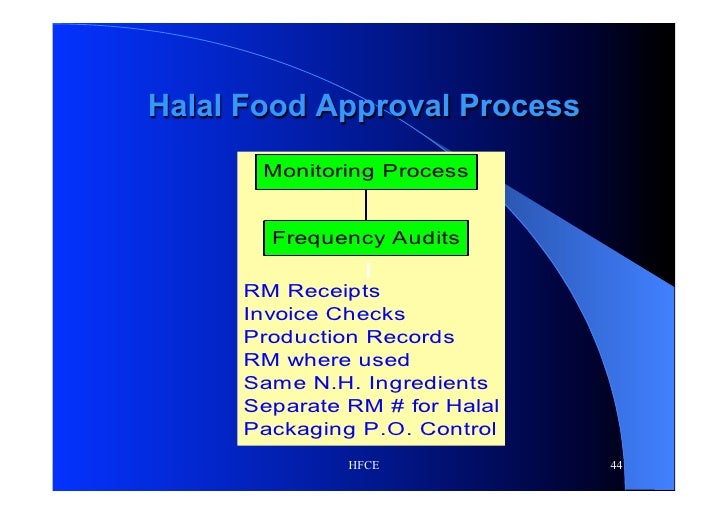 Halal Food Approval Process

Monitoring Process

Frequency Audits

RM Receipts
Invoice Checks
Production Records
RM where used
Same N.H. Ingredients
Separate RM # for Halal
Packaging P.O. Control

HFCE

44